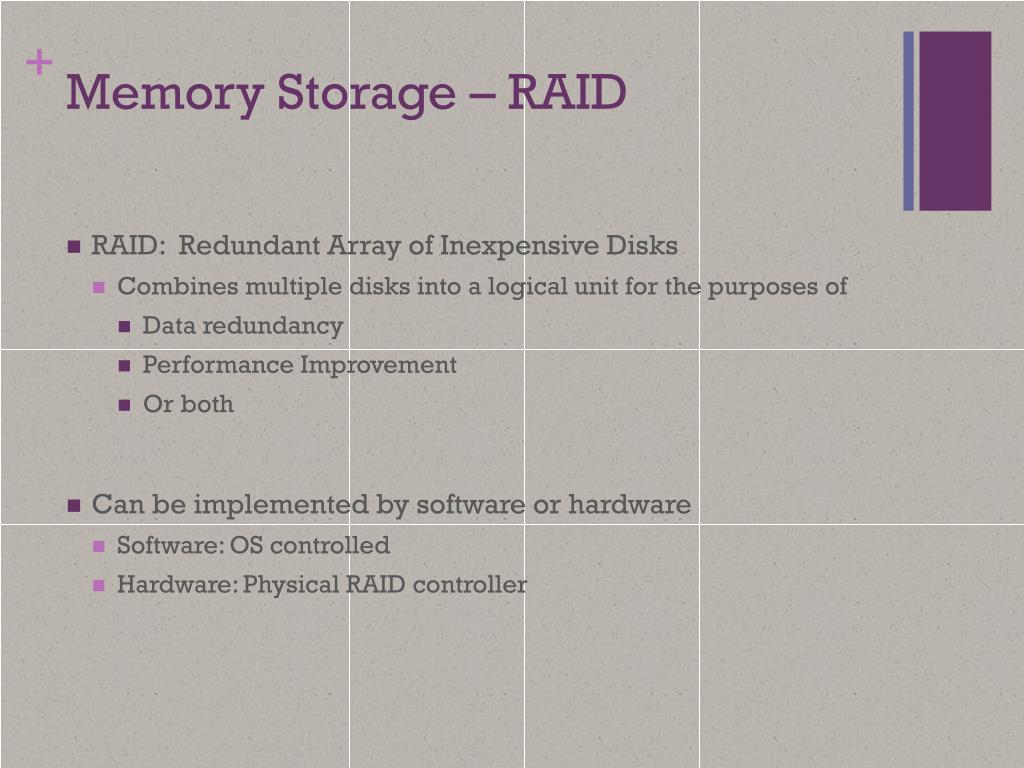 +
Memory Storage – RAID

RAID: Redundant Array of Inexpensive Disks

Combines multiple disks into a logical unit for the purposes of

Data redundancy

Performance Improvement

Or both

Can be implemented by software or hardware

Software: OS controlled

Hardware: Physical RAID controller